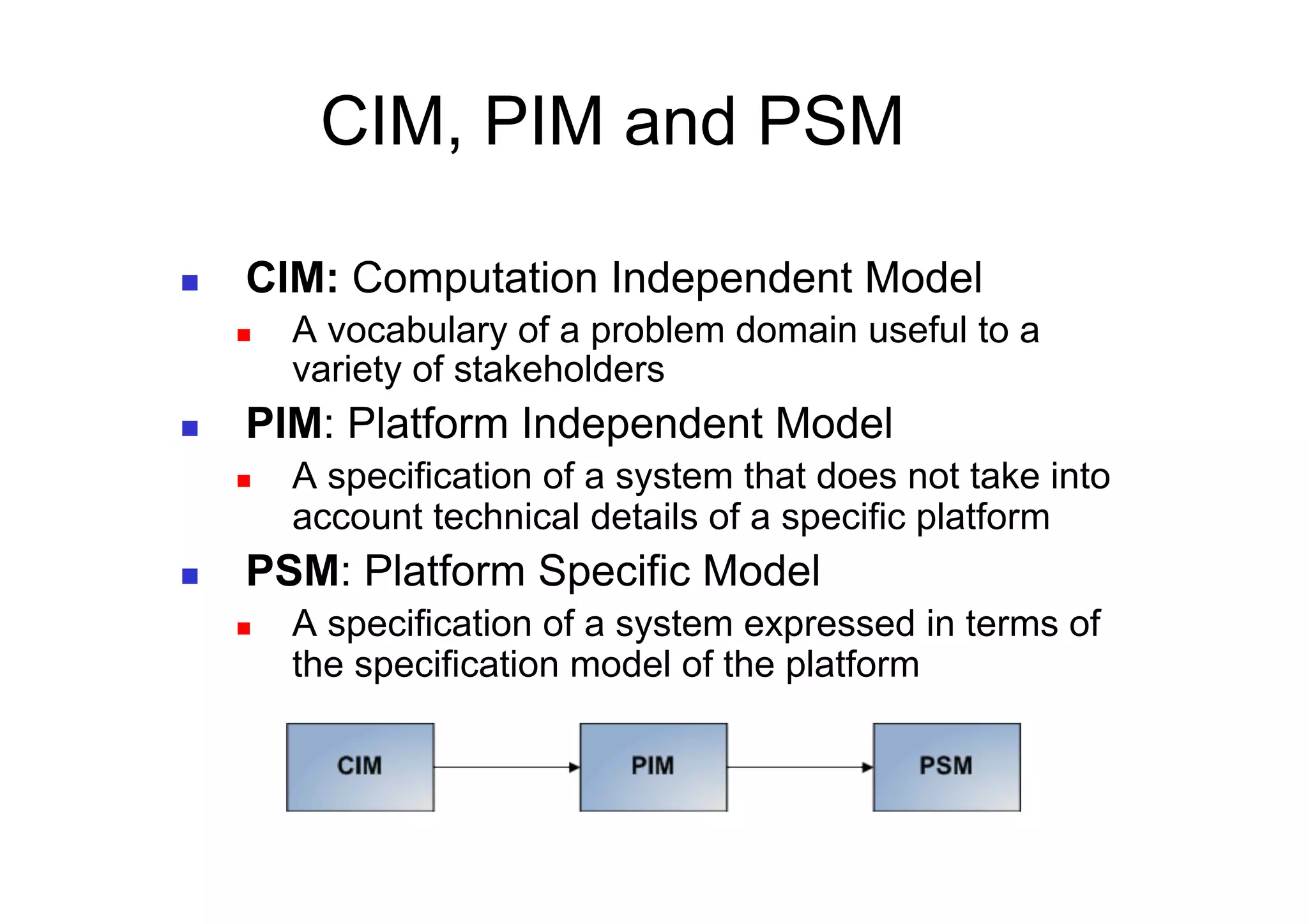 CIM, PIM and PSM

CIM: Computation Independent Model

A vocabulary of a problem domain useful to a variety of stakeholders

PIM: Platform Independent Model

A specification of a system that does not take into account technical details of a specific platform

PSM: Platform Specific Model

A specification of a system expressed in terms of the specification model of the platform

CIM

PIM

PSM